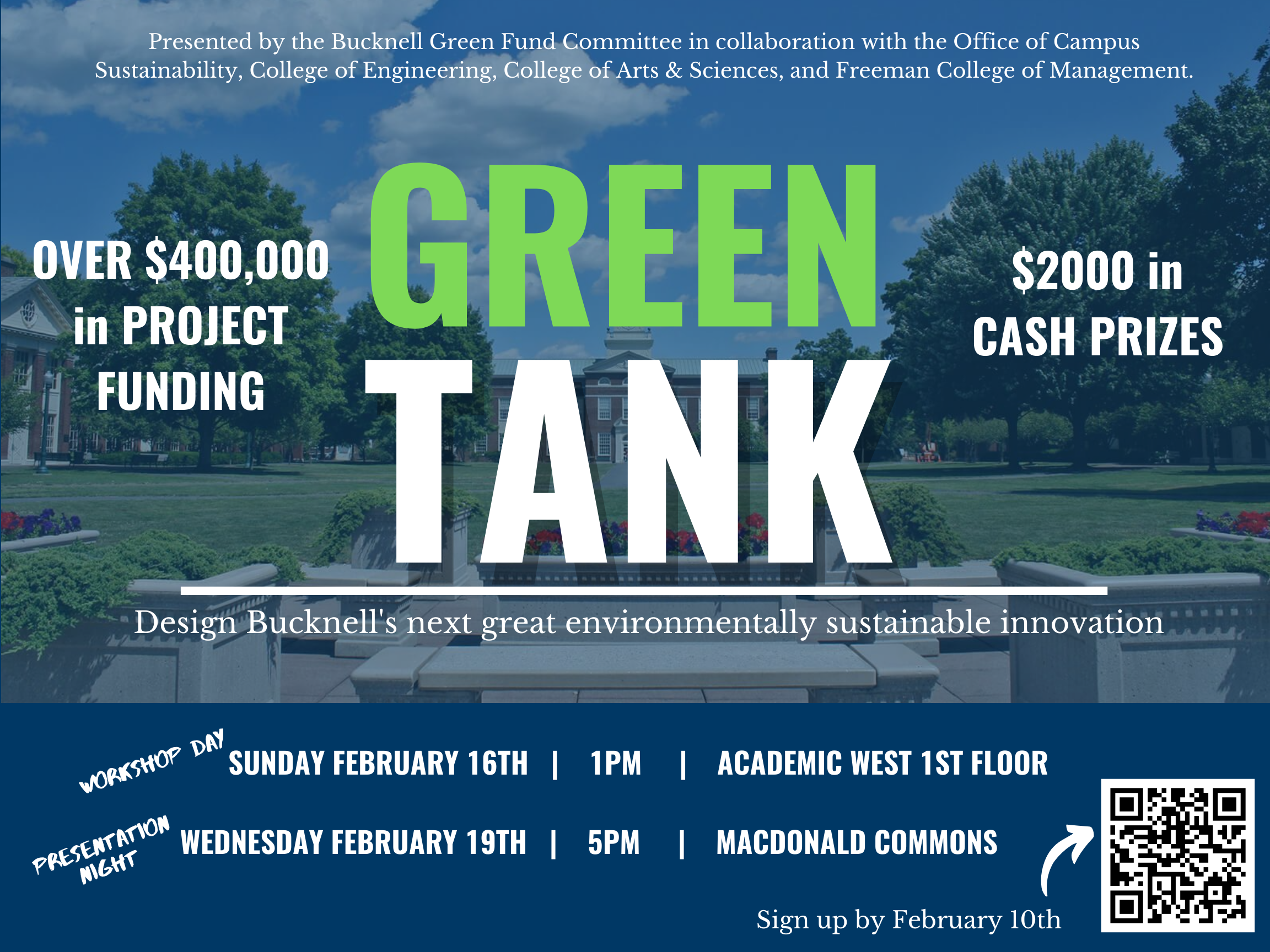 Presented by the Bucknell Green Fund Committee in collaboration with the Office of Campus Sustainability, College of Engineering, College of Arts & Sciences, and Freeman College of Management.

OVER $400,000 in PROJECT FUNDING

GREEN TANK

$2000 in CASH PRIZES

Design Bucknell's next great environmentally sustainable innovation

WORKSHOP DAY SUNDAY FEBRUARY 16TH | 1PM | ACADEMIC WEST 1ST FLOOR

PRESENTATION NIGHT WEDNESDAY FEBRUARY 19TH | 5PM | MACDONALD COMMONS

Sign up by February 10th